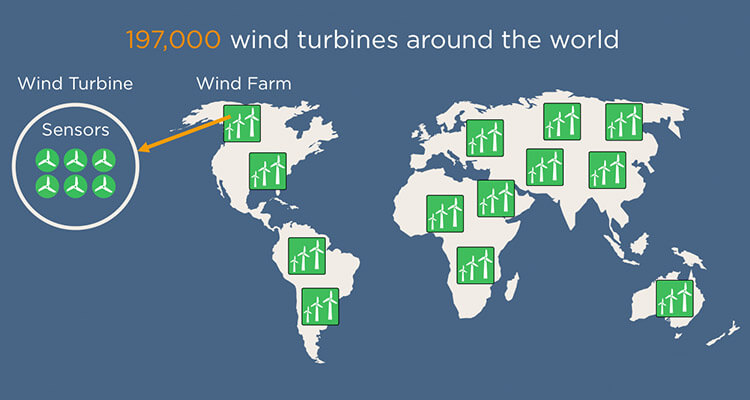 197,000 wind turbines around the world

Wind Turbine

Wind Farm

Sensors